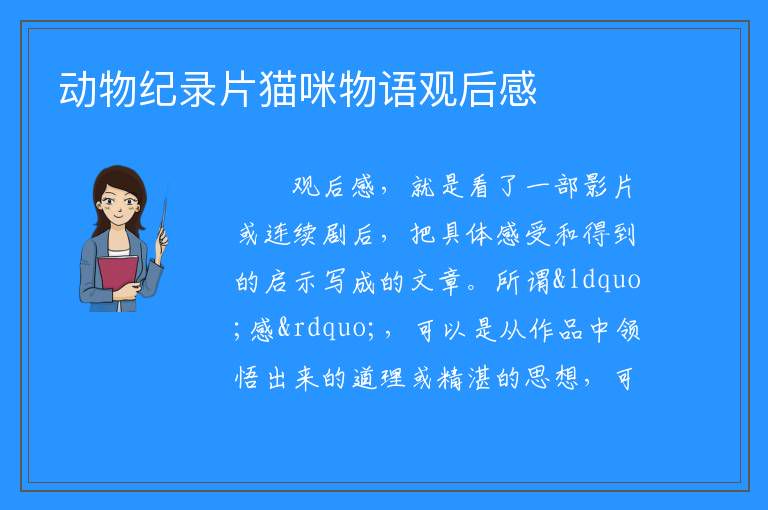 动物纪录片猫咪物语观后感

观后感，就是看了一部影片或连续剧后，把具体感受和得到的启示写成的文章。所谓&ldquo;感&rdquo;，可以是从作品中领悟出来的道理或精湛的思想，可